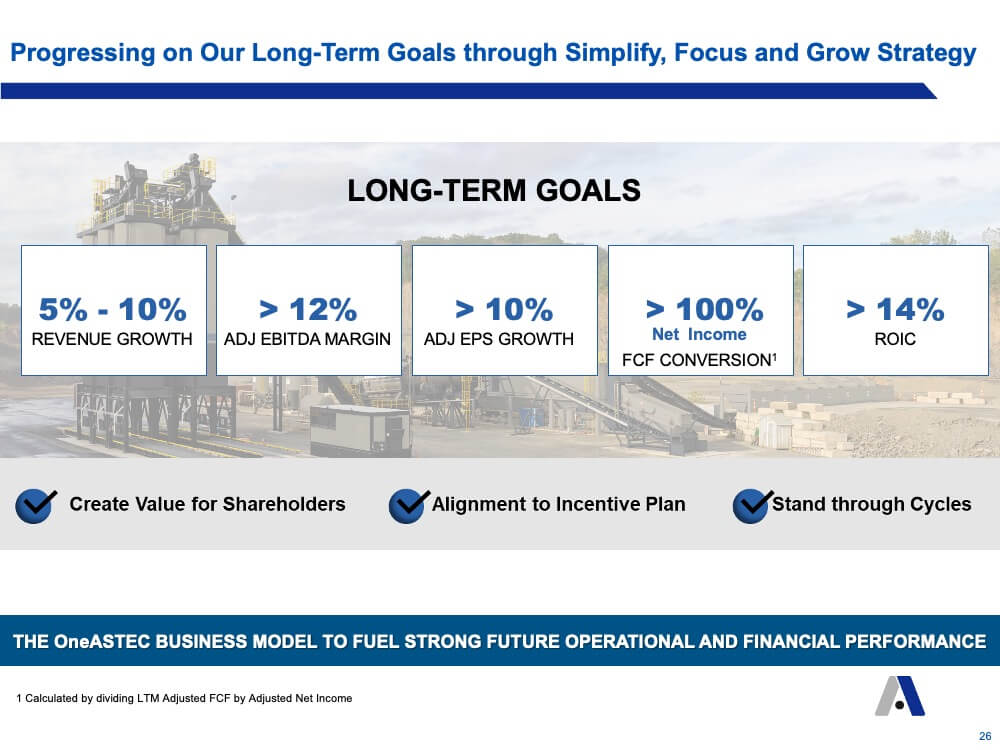 Progressing on Our Long-Term Goals through Simplify, Focus and Grow Strategy

LONG-TERM GOALS

5% - 10%
REVENUE GROWTH

> 12%
ADJ EBITDA MARGIN

> 10%
ADJ EPS GROWTH

> 100%
Net Income
FCF CONVERSION$^1$

> 14%
ROIC

Create Value for Shareholders

Alignment to Incentive Plan

Stand through Cycles

THE OneASTEC BUSINESS MODEL TO FUEL STRONG FUTURE OPERATIONAL AND FINANCIAL PERFORMANCE

1 Calculated by dividing LTM Adjusted FCF by Adjusted Net Income

26